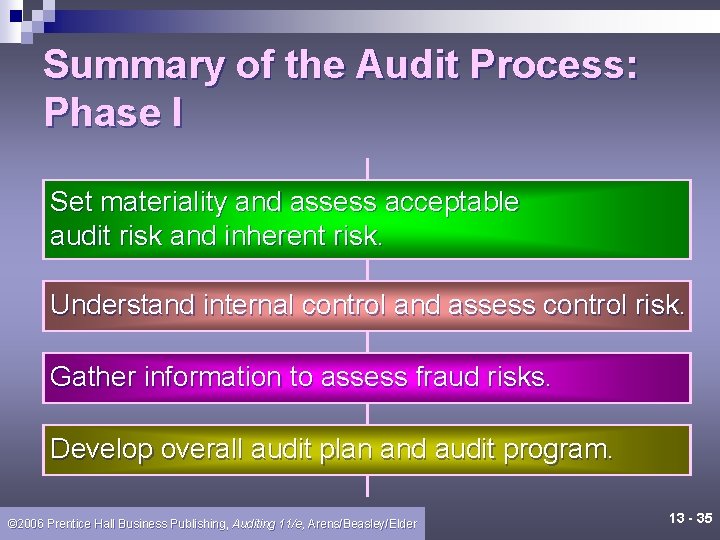 Summary of the Audit Process: Phase I

Set materiality and assess acceptable audit risk and inherent risk.

Understand internal control and assess control risk.

Gather information to assess fraud risks.

Develop overall audit plan and audit program.

©2006 Prentice Hall Business Publishing, Auditing 11/e, Arens/Beasley/Elder

13 - 35